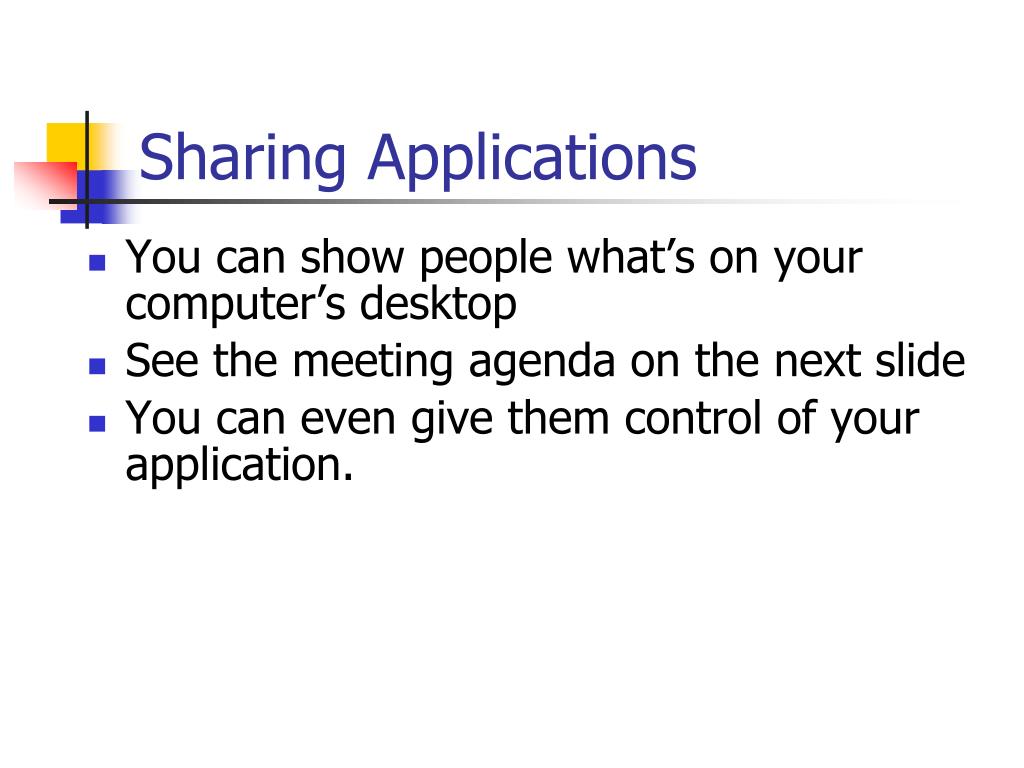 Sharing Applications

- You can show people what’s on your computer’s desktop
- See the meeting agenda on the next slide
- You can even give them control of your application.